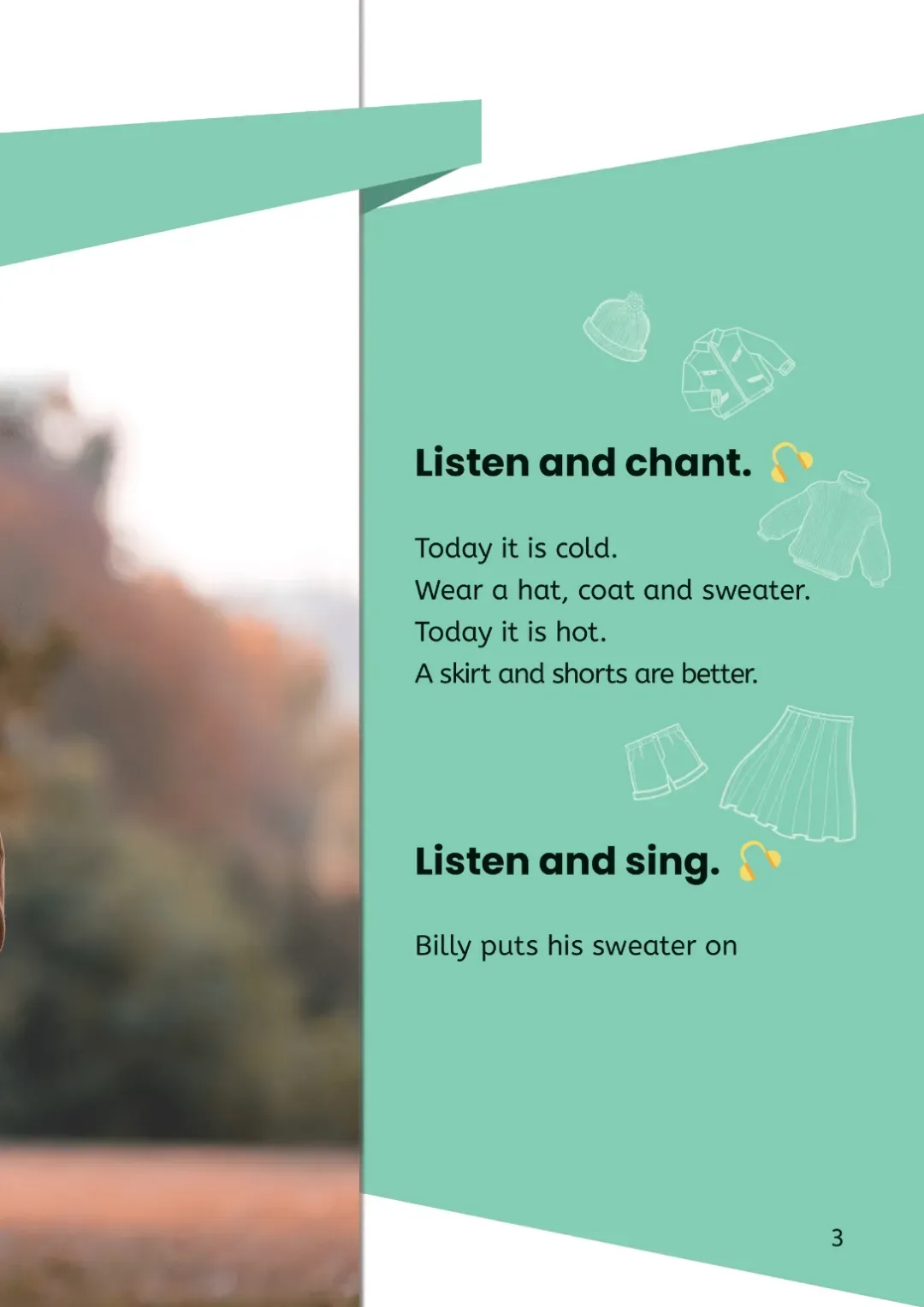 Listen and chant.

Today it is cold.
Wear a hat, coat and sweater.
Today it is hot.
A skirt and shorts are better.

Listen and sing.

Billy puts his sweater on

3